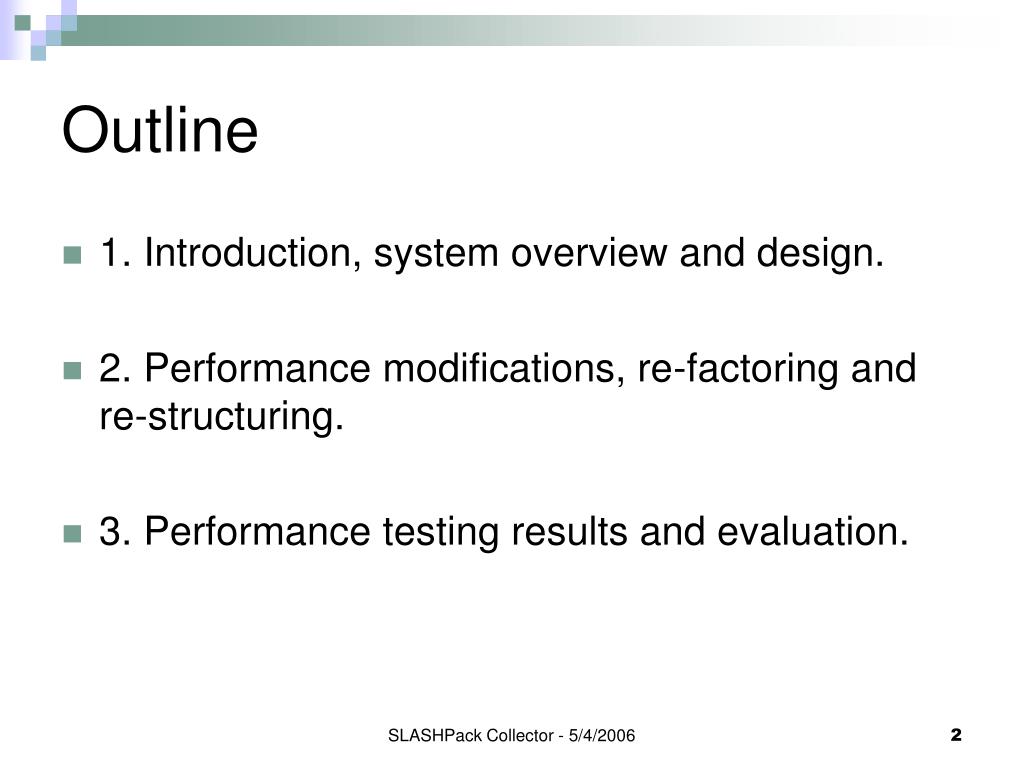 Outline

1. Introduction, system overview and design.

2. Performance modifications, re-factoring and re-structuring.

3. Performance testing results and evaluation.

SLASHPack Collector - 5/4/2006

2